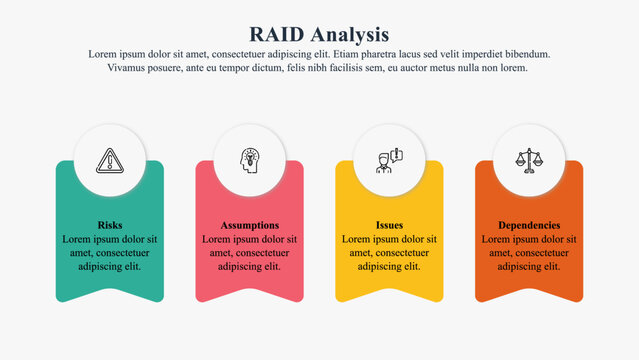 RAID Analysis

Lorem ipsum dolor sit amet, consectetuer adipiscing elit. Etiam pharetra lacus sed velit imperdiet bibendum. Vivamus posuere, ante eu tempor dictum, felis nibh facilisis sem, eu auctor metus nulla non lorem.

Risks
Lorem ipsum dolor sit amet, consectetuer adipiscing elit.

Assumptions
Lorem ipsum dolor sit amet, consectetuer adipiscing elit.

Issues
Lorem ipsum dolor sit amet, consectetuer adipiscing elit.

Dependencies
Lorem ipsum dolor sit amet, consectetuer adipiscing elit.